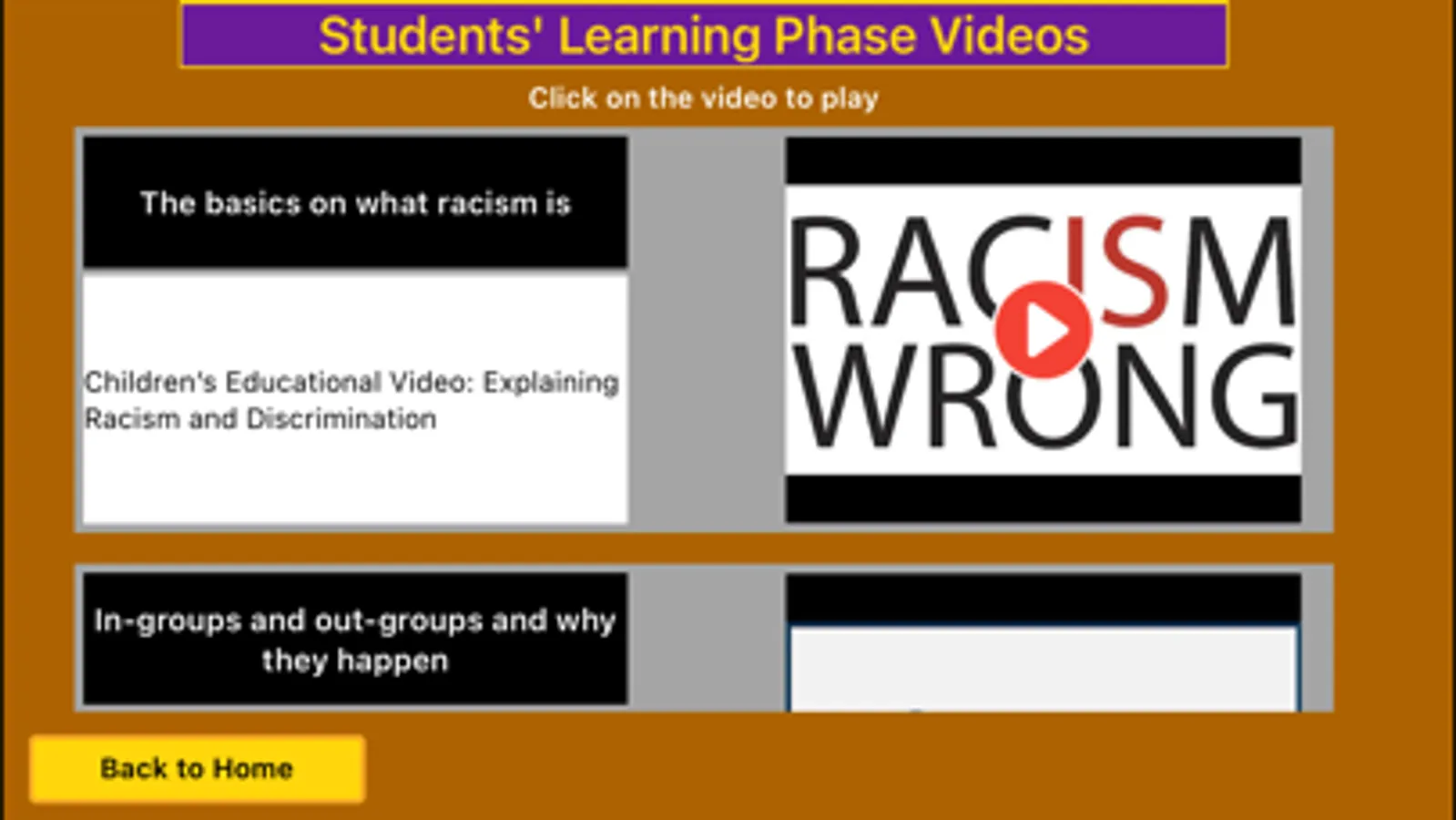 Students' Learning Phase Videos

Click on the video to play

The basics on what racism is

Children's Educational Video: Explaining Racism and Discrimination

RACISM WRONG

In-groups and out-groups and why they happen

Back to Home